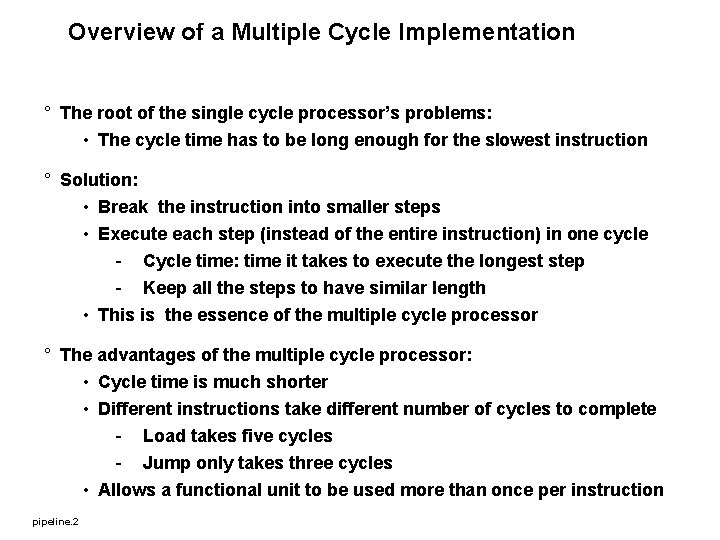 Overview of a Multiple Cycle Implementation

° The root of the single cycle processor's problems:
• The cycle time has to be long enough for the slowest instruction

° Solution:
• Break the instruction into smaller steps
• Execute each step (instead of the entire instruction) in one cycle
- Cycle time: time it takes to execute the longest step
- Keep all the steps to have similar length
• This is the essence of the multiple cycle processor

° The advantages of the multiple cycle processor:
• Cycle time is much shorter
• Different instructions take different number of cycles to complete
- Load takes five cycles
- Jump only takes three cycles
• Allows a functional unit to be used more than once per instruction

pipeline.2